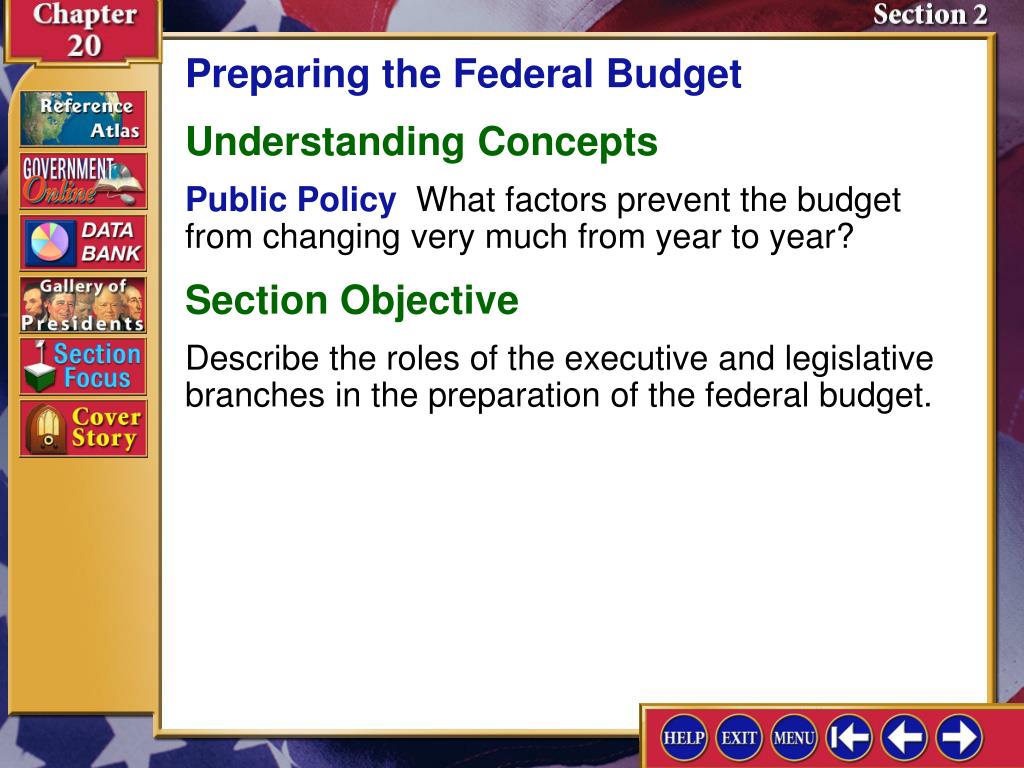 Chapter 20

Section 2

Reference Atlas

GOVERNMENT Online

DATA BANK

Gallery of Presidents

Section Focus

Cover Story

Preparing the Federal Budget

Understanding Concepts

Public Policy What factors prevent the budget from changing very much from year to year?

Section Objective

Describe the roles of the executive and legislative branches in the preparation of the federal budget.

HELP EXIT MENU